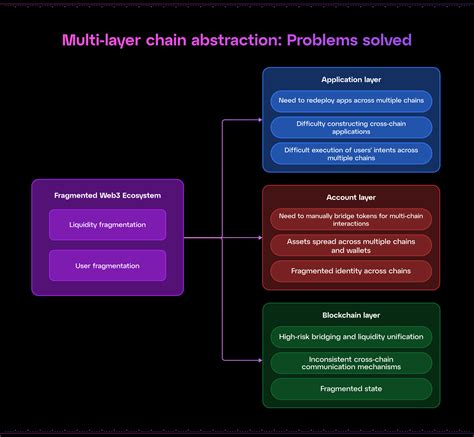 Multi-layer chain abstraction: Problems solved

Fragmented Web3 Ecosystem

Liquidity fragmentation

User fragmentation

Application layer

Need to redeploy apps across multiple chains

Difficulty constructing cross-chain applications

Difficult execution of users' intents across multiple chains

Account layer

Need to manually bridge tokens for multi-chain interactions

Assets spread across multiple chains and wallets

Fragmented identity across chains

Blockchain layer

High-risk bridging and liquidity unification

Inconsistent cross-chain communication mechanisms

Fragmented state